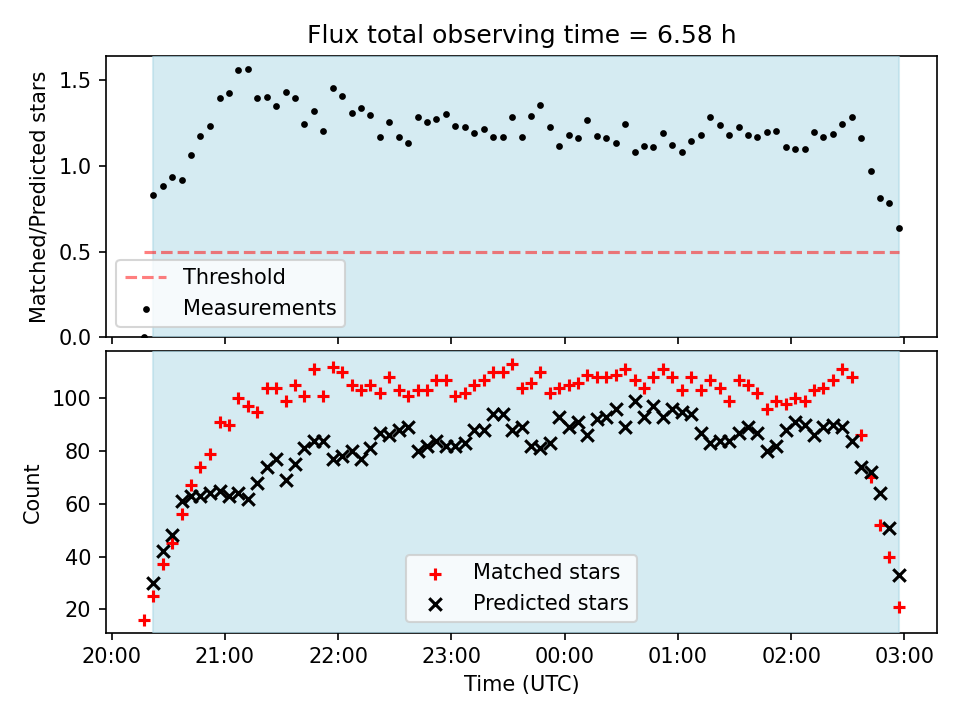 Flux total observing time = 6.58 h

Matched/Predicted stars

1.5
1.0
0.5
0.0

Threshold
Measurements

Count

100
80
60
40
20

Matched stars
Predicted stars

20:00 21:00 22:00 23:00 00:00 01:00 02:00 03:00

Time (UTC)